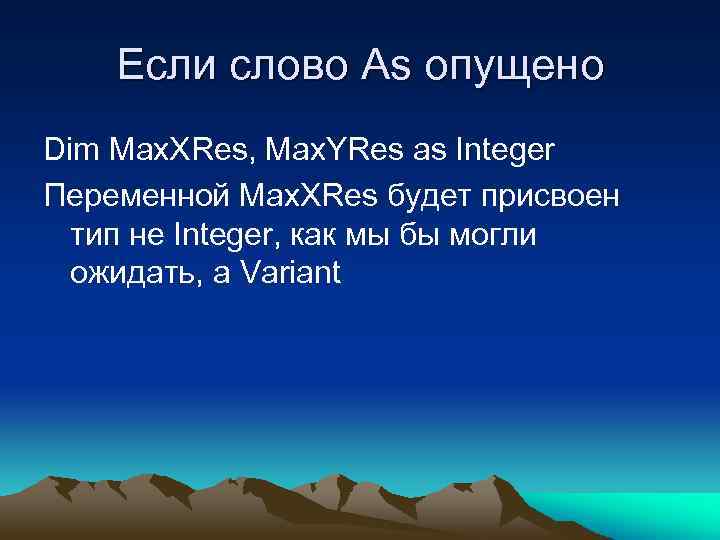 Если слово As опущено

Dim MaxXRes, MaxYRes as Integer

Переменной MaxXRes будет присвоен тип не Integer, как мы бы могли ожидать, а Variant